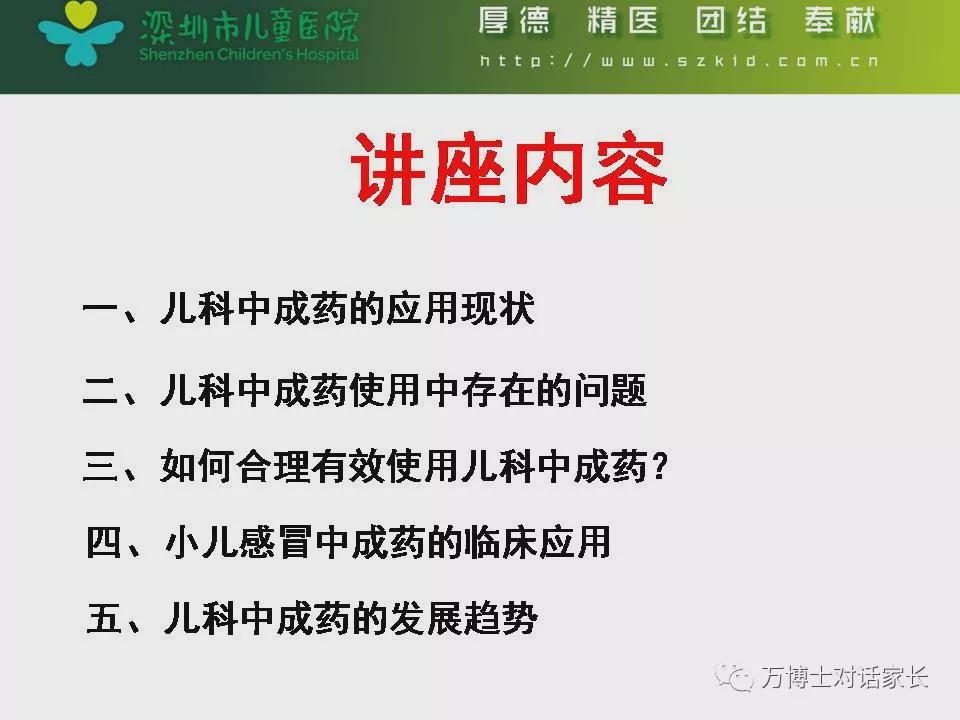 深圳市儿童医院
Shenzhen Children's Hospital

厚德 精医 团结 奉献
http://www.szkid.com.cn

讲座内容

一、儿科中成药的应用现状

二、儿科中成药使用中存在的问题

三、如何合理有效使用儿科中成药?

四、小儿感冒中成药的临床应用

五、儿科中成药的发展趋势

万博士对话家长